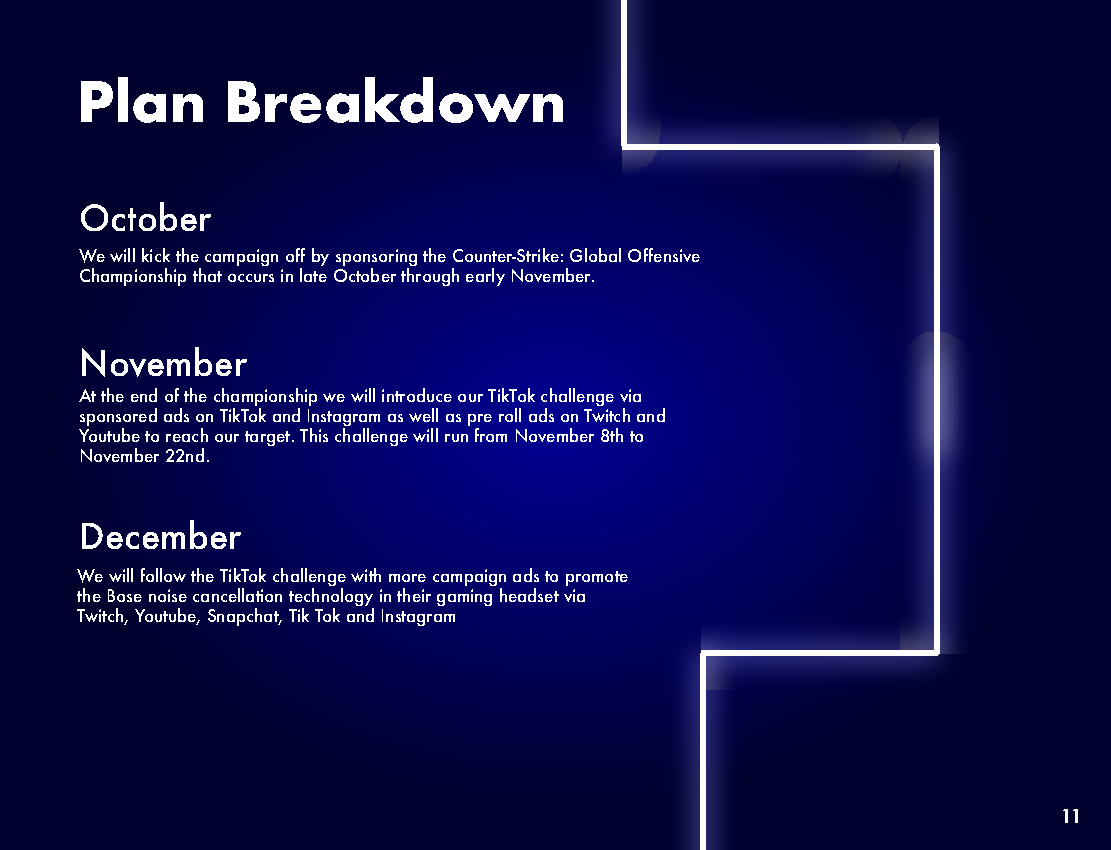 Plan Breakdown

October

We will kick the campaign off by sponsoring the Counter-Strike: Global Offensive Championship that occurs in late October through early November.

November

At the end of the championship we will introduce our TikTok challenge via sponsored ads on TikTok and Instagram as well as pre roll ads on Twitch and Youtube to reach our target. This challenge will run from November 8th to November 22nd.

December

We will follow the TikTok challenge with more campaign ads to promote the Bose noise cancellation technology in their gaming headset via Twitch, Youtube, Snapchat, Tik Tok and Instagram

11